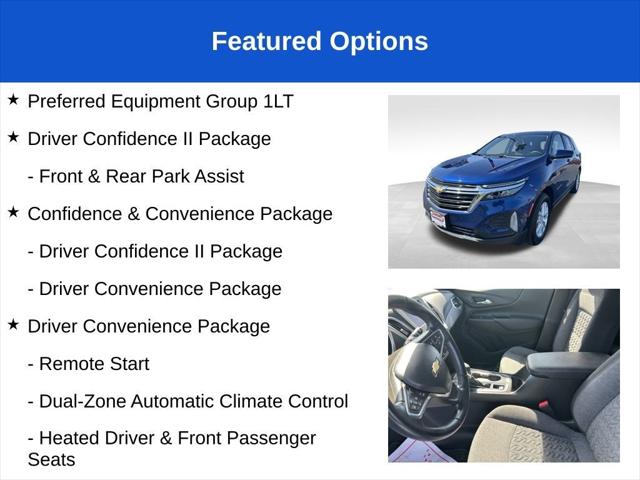 Featured Options

★ Preferred Equipment Group 1LT

★ Driver Confidence II Package

- Front & Rear Park Assist

★ Confidence & Convenience Package

- Driver Confidence II Package

- Driver Convenience Package

★ Driver Convenience Package

- Remote Start

- Dual-Zone Automatic Climate Control

- Heated Driver & Front Passenger Seats